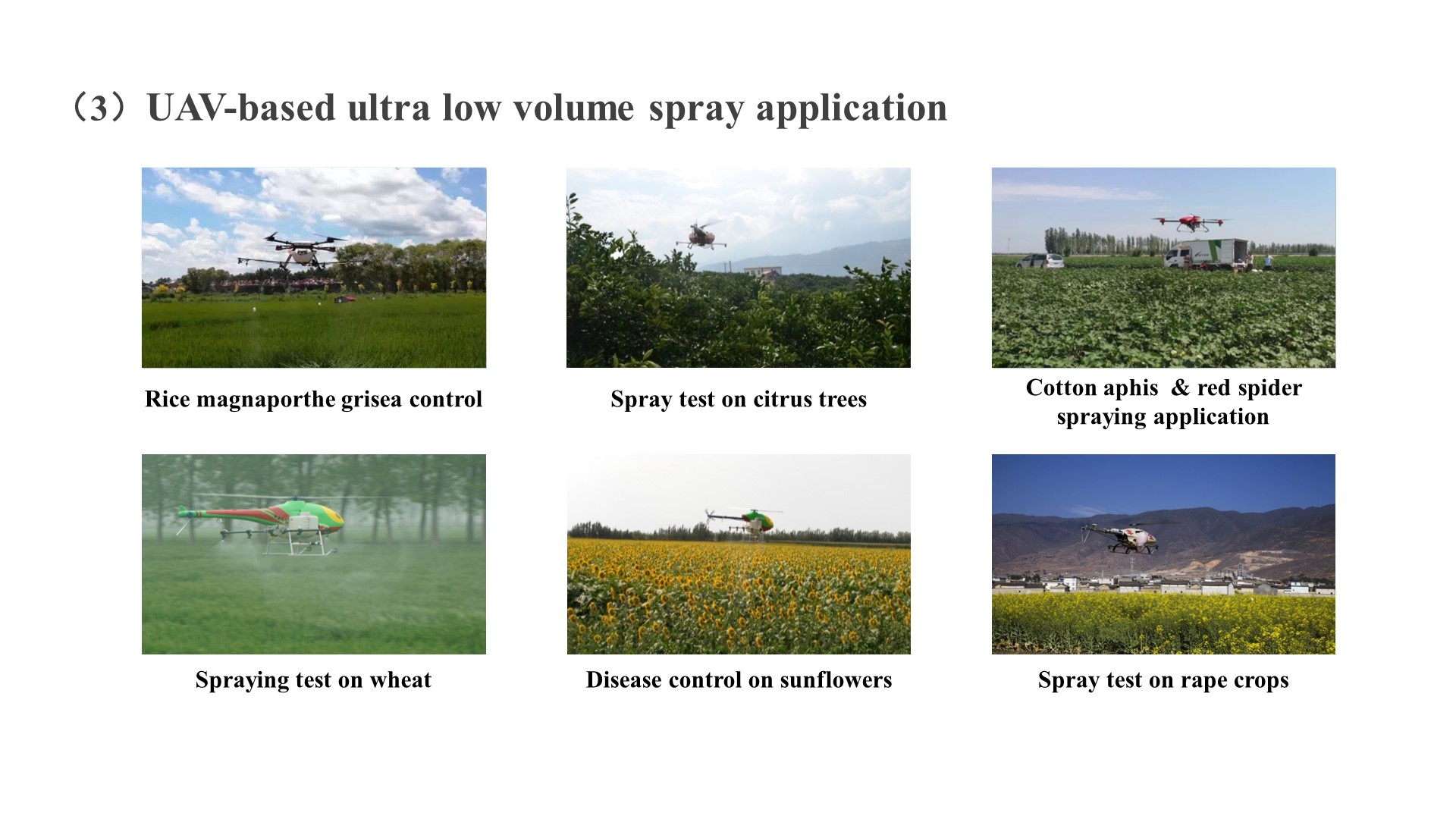 （3）UAV-based ultra low volume spray application

Rice magnaporthe grisea control

Spray test on citrus trees

Cotton aphis & red spider spraying application

Spraying test on wheat

Disease control on sunflowers

Spray test on rape crops